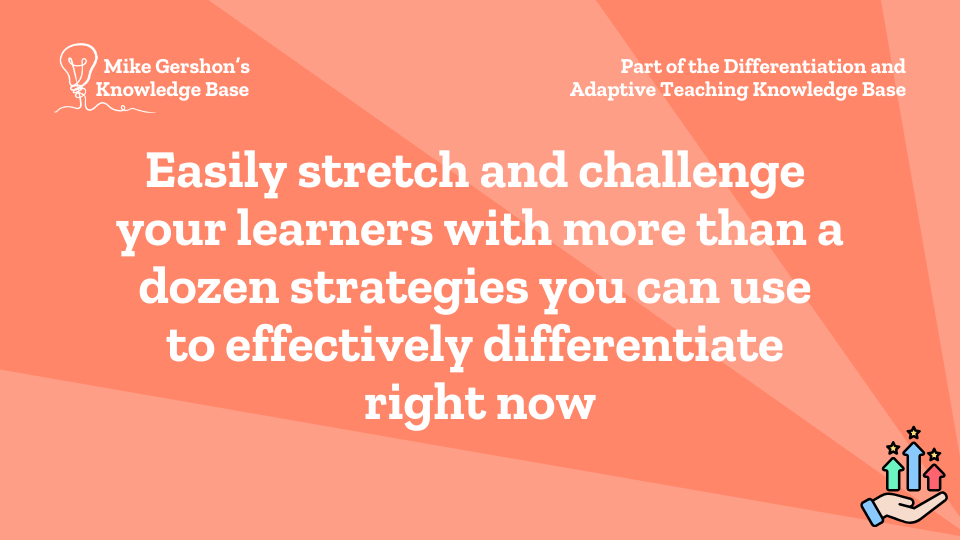 Mike Gershon's Knowledge Base

Part of the Differentiation and Adaptive Teaching Knowledge Base

Easily stretch and challenge your learners with more than a dozen strategies you can use to effectively differentiate right now